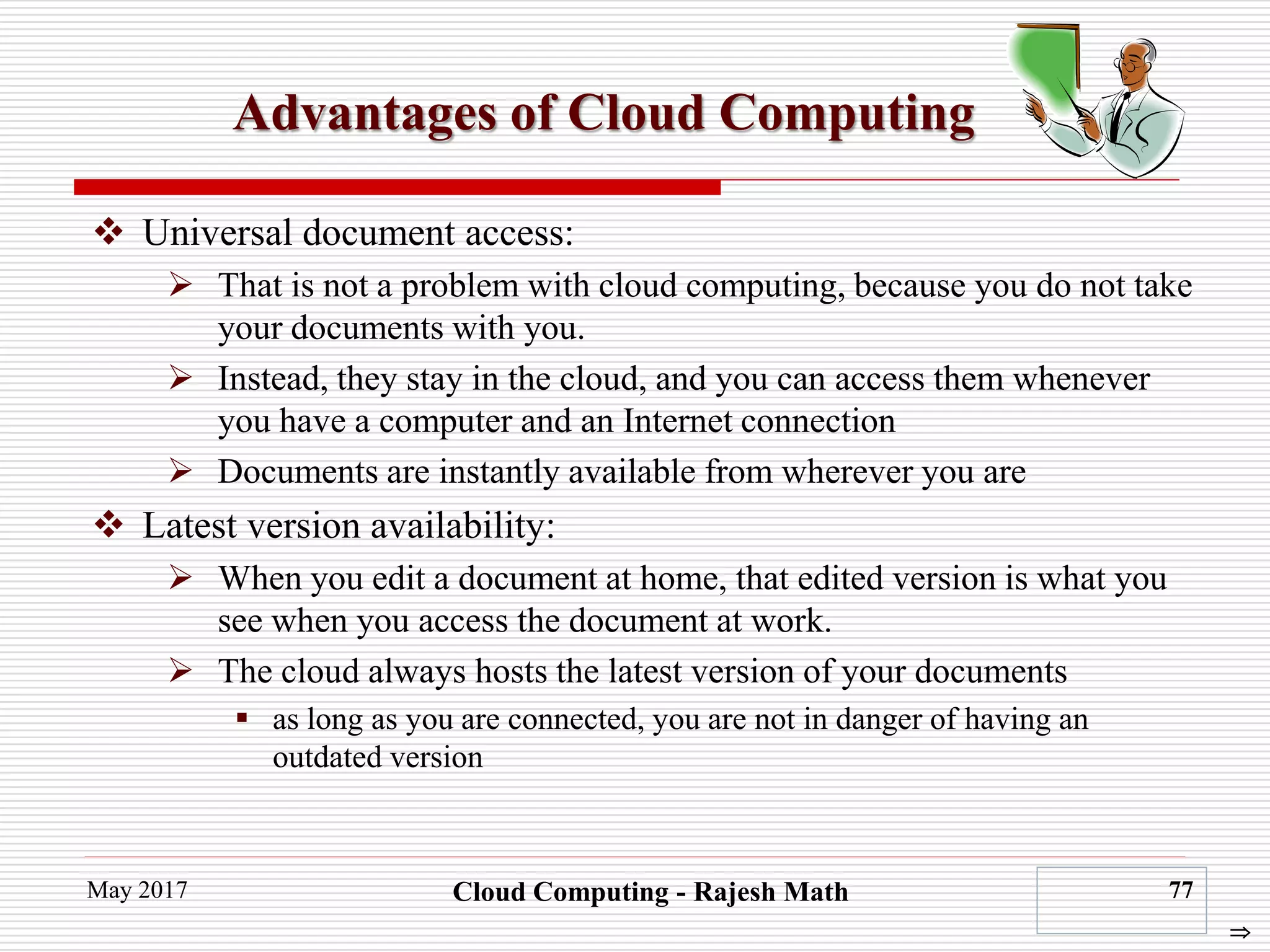 Advantages of Cloud Computing

❖ Universal document access:

➢ That is not a problem with cloud computing, because you do not take your documents with you.

➢ Instead, they stay in the cloud, and you can access them whenever you have a computer and an Internet connection

➢ Documents are instantly available from wherever you are

❖ Latest version availability:

➢ When you edit a document at home, that edited version is what you see when you access the document at work.

➢ The cloud always hosts the latest version of your documents

▪ as long as you are connected, you are not in danger of having an outdated version

May 2017

Cloud Computing - Rajesh Math

77

⇒